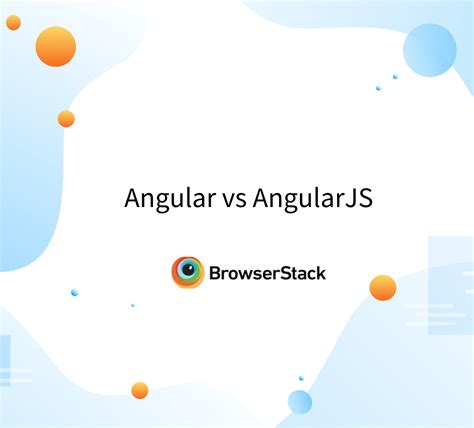 Angular vs AngularJS

BrowserStack